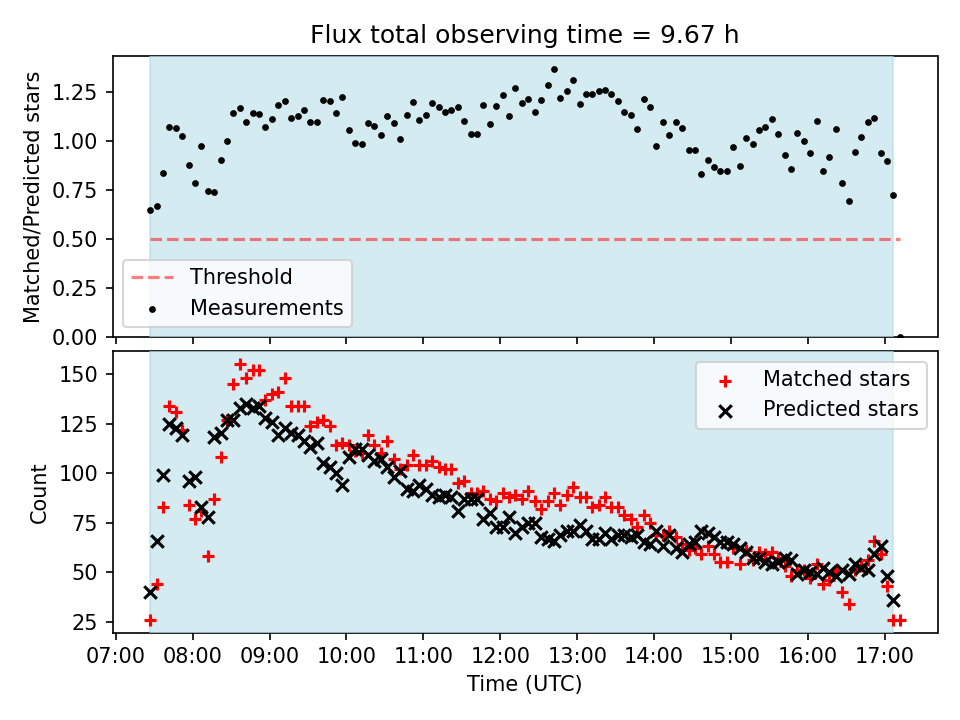 Flux total observing time = 9.67 h

Matched/Predicted stars
1.25
1.00
0.75
0.50
0.25
0.00

Threshold
Measurements

Count
150
125
100
75
50
25

Matched stars
Predicted stars

07:00 08:00 09:00 10:00 11:00 12:00 13:00 14:00 15:00 16:00 17:00
Time (UTC)